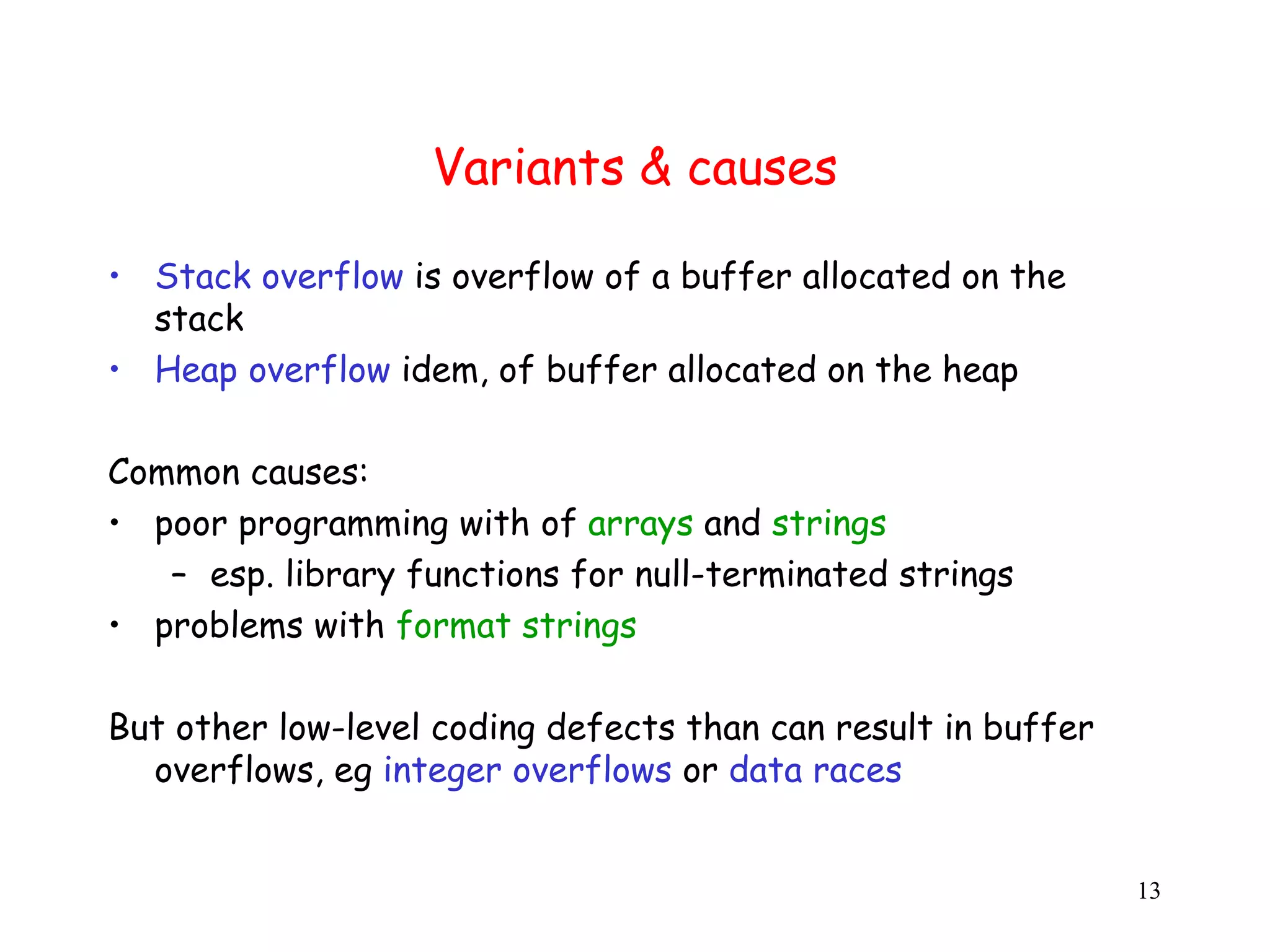 Variants & causes

• Stack overflow is overflow of a buffer allocated on the stack
• Heap overflow idem, of buffer allocated on the heap

Common causes:
• poor programming with of arrays and strings
  – esp. library functions for null-terminated strings
• problems with format strings

But other low-level coding defects than can result in buffer overflows, eg integer overflows or data races

13